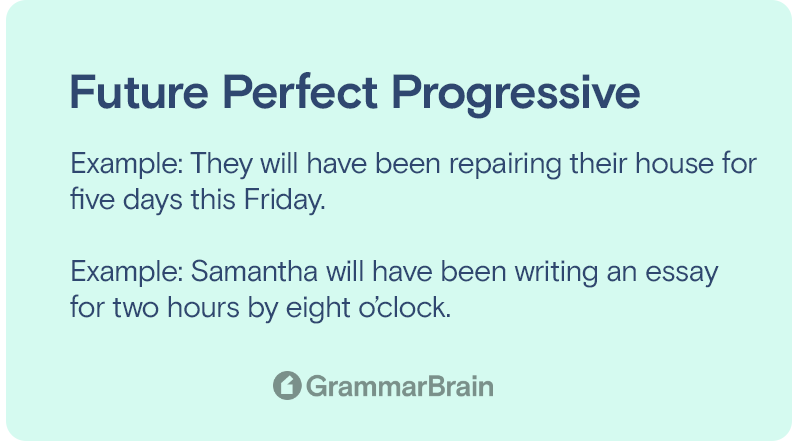 Future Perfect Progressive

Example: They will have been repairing their house for five days this Friday.

Example: Samantha will have been writing an essay for two hours by eight o'clock.

GrammarBrain